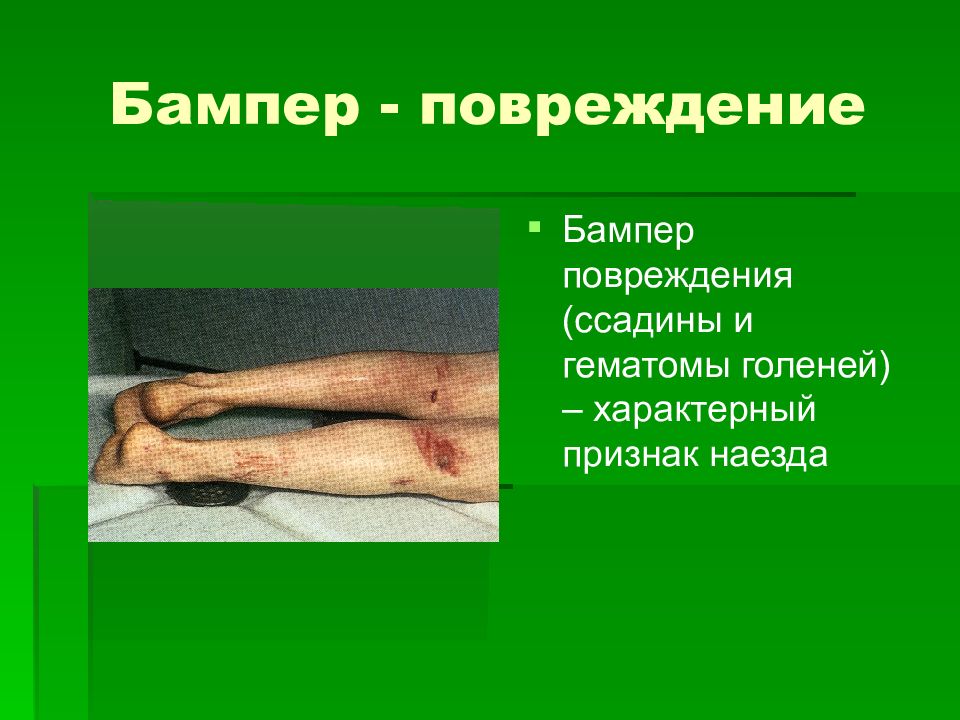 Бампер - повреждение

Бампер повреждения (ссадины и гематомы голеней) – характерный признак наезда